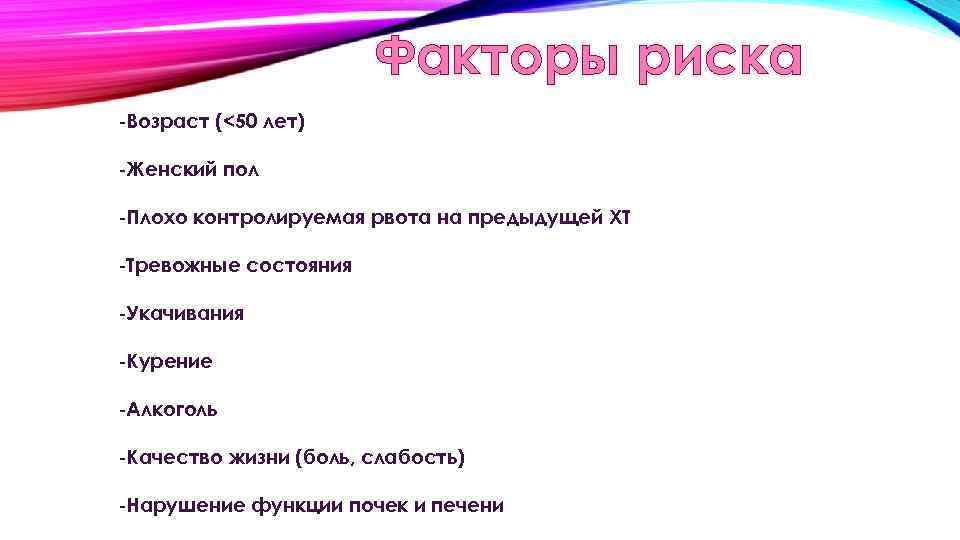 Факторы риска

-Возраст (<50 лет)

-Женский пол

-Плохо контролируемая рвота на предыдущей ХТ

-Тревожные состояния

-Укачивания

-Курение

-Алкоголь

-Качество жизни (боль, слабость)

-Нарушение функции почек и печени